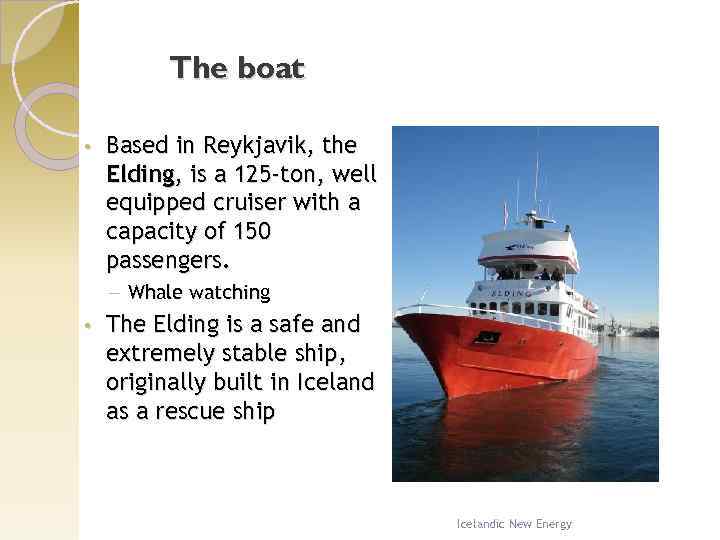 The boat

• Based in Reykjavik, the **Elding**, is a 125-ton, well equipped cruiser with a capacity of 150 passengers.
 – Whale watching
• The Elding is a safe and extremely stable ship, originally built in Iceland as a rescue ship

ELDING

Icelandic New Energy